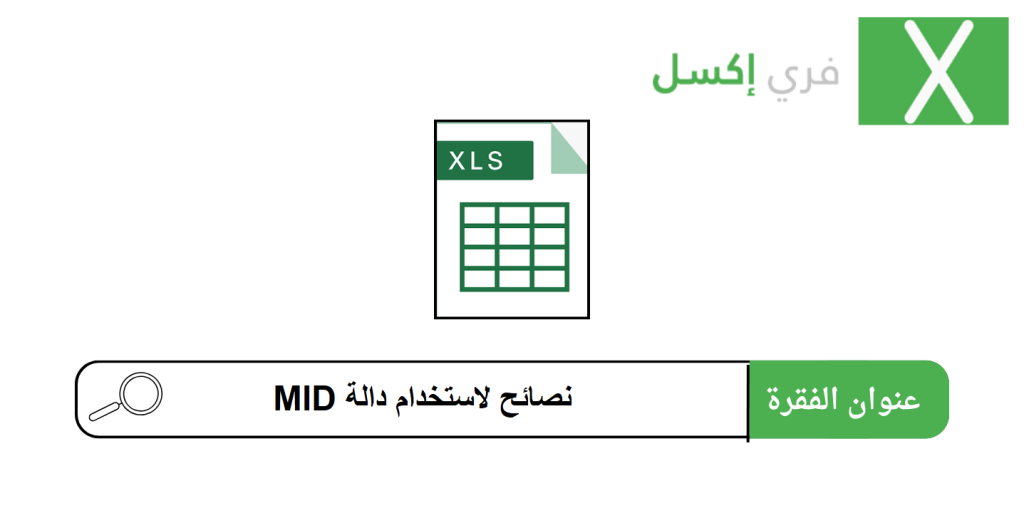 X
فري إكسل

XLS

عنوان الفقرة
نصائح لاستخدام دالة MID